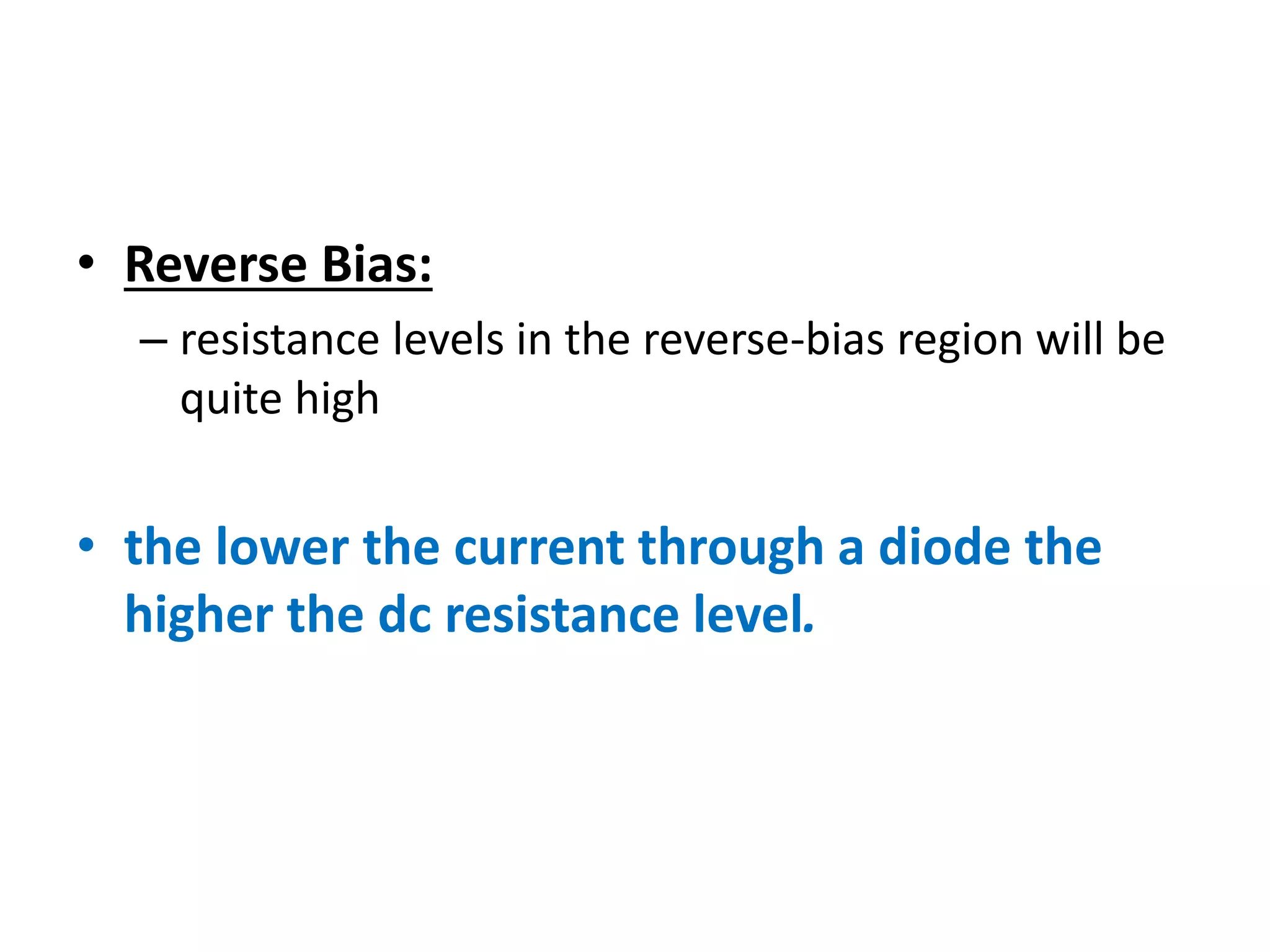 • Reverse Bias:

– resistance levels in the reverse-bias region will be quite high

• the lower the current through a diode the higher the dc resistance level.